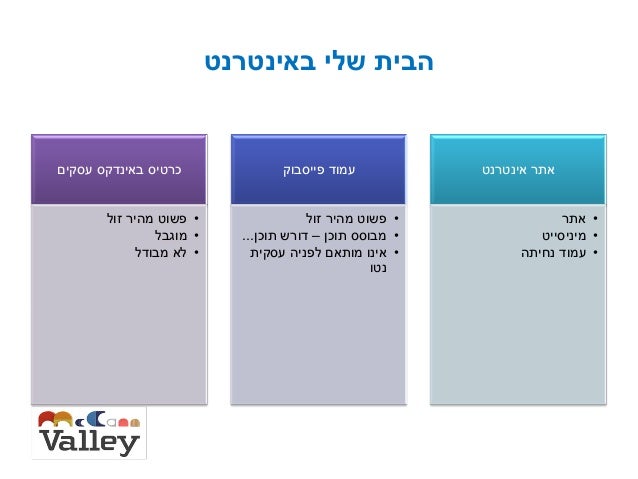 הבית שלי באינטרנט

אתר אינטרנט

• אתר
• מיניסייט
• עמוד נחיתה

עמוד פייסבוק

• פשוט מהיר זול
• מבוסס תוכן – דורש תוכן...
• אינו מותאם לפניה עסקית נטו

כרטיס באינדקס עסקים

• פשוט מהיר זול
• מוגבל
• לא מבודל

Valley